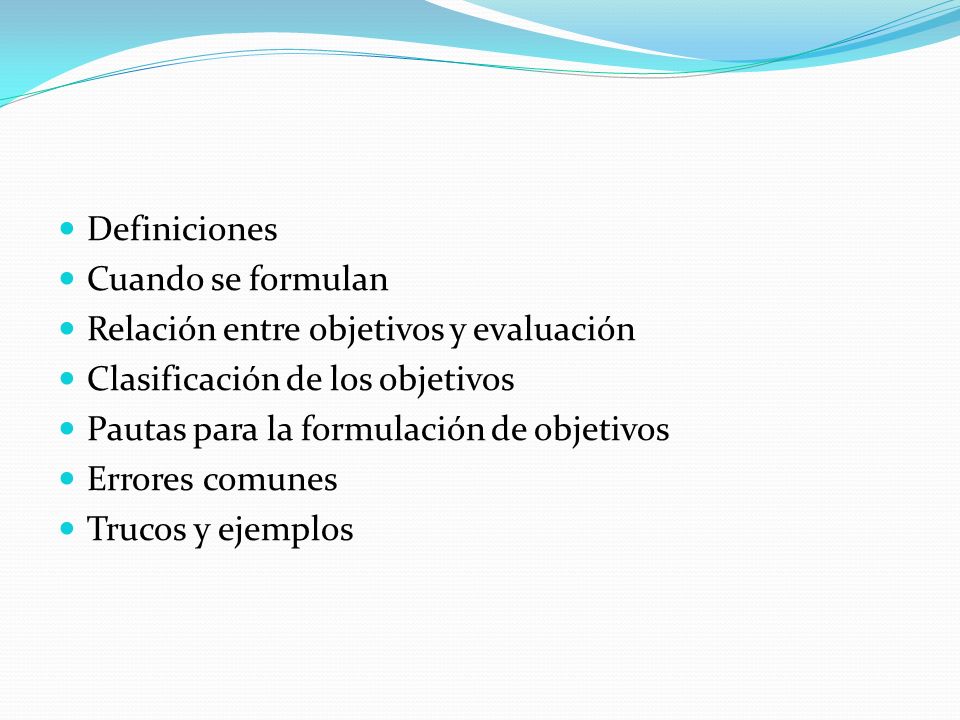 - Definiciones
- Cuando se formulan
- Relación entre objetivos y evaluación
- Clasificación de los objetivos
- Pautas para la formulación de objetivos
- Errores comunes
- Trucos y ejemplos